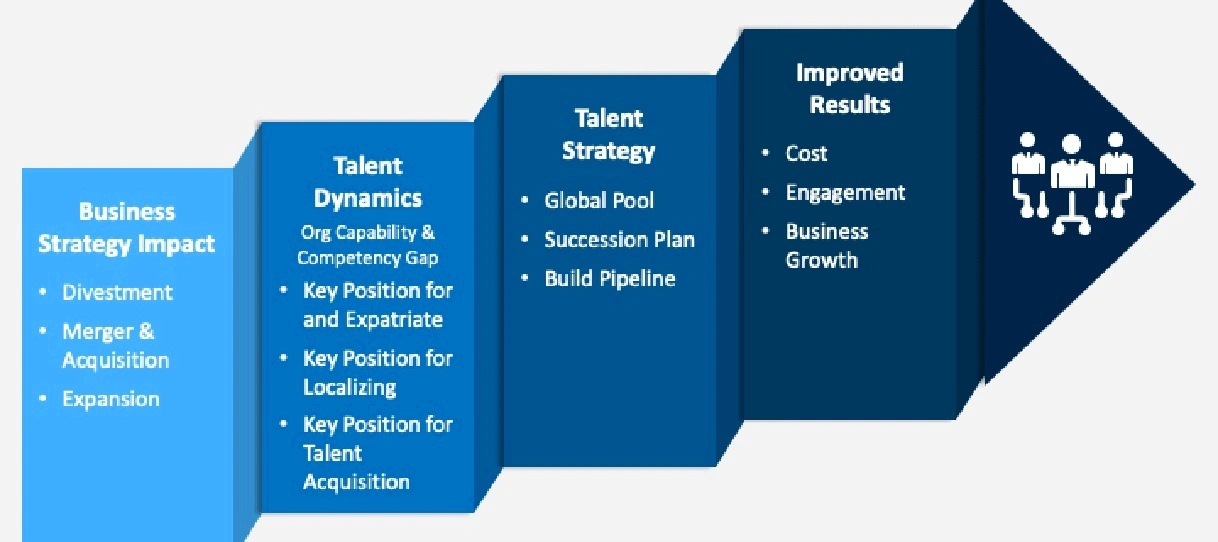 Business Strategy Impact

• Divestment
• Merger & Acquisition
• Expansion

Talent Dynamics
Org Capability & Competency Gap

• Key Position for and Expatriate
• Key Position for Localizing
• Key Position for Talent Acquisition

Talent Strategy

• Global Pool
• Succession Plan
• Build Pipeline

Improved Results

• Cost
• Engagement
• Business Growth